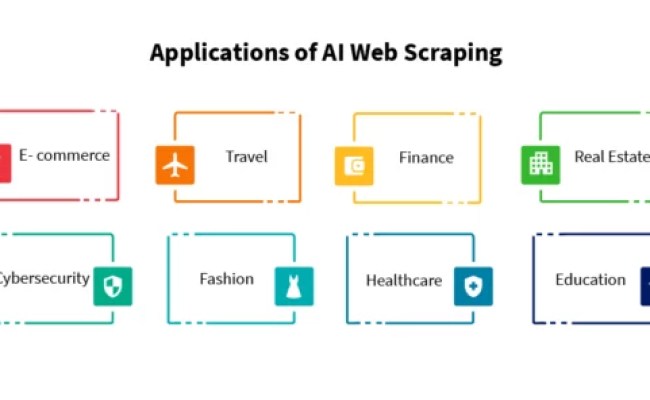 Applications of AI Web Scraping

E- commerce

Travel

Finance

Real Estate

Cybersecurity

Fashion

Healthcare

Education